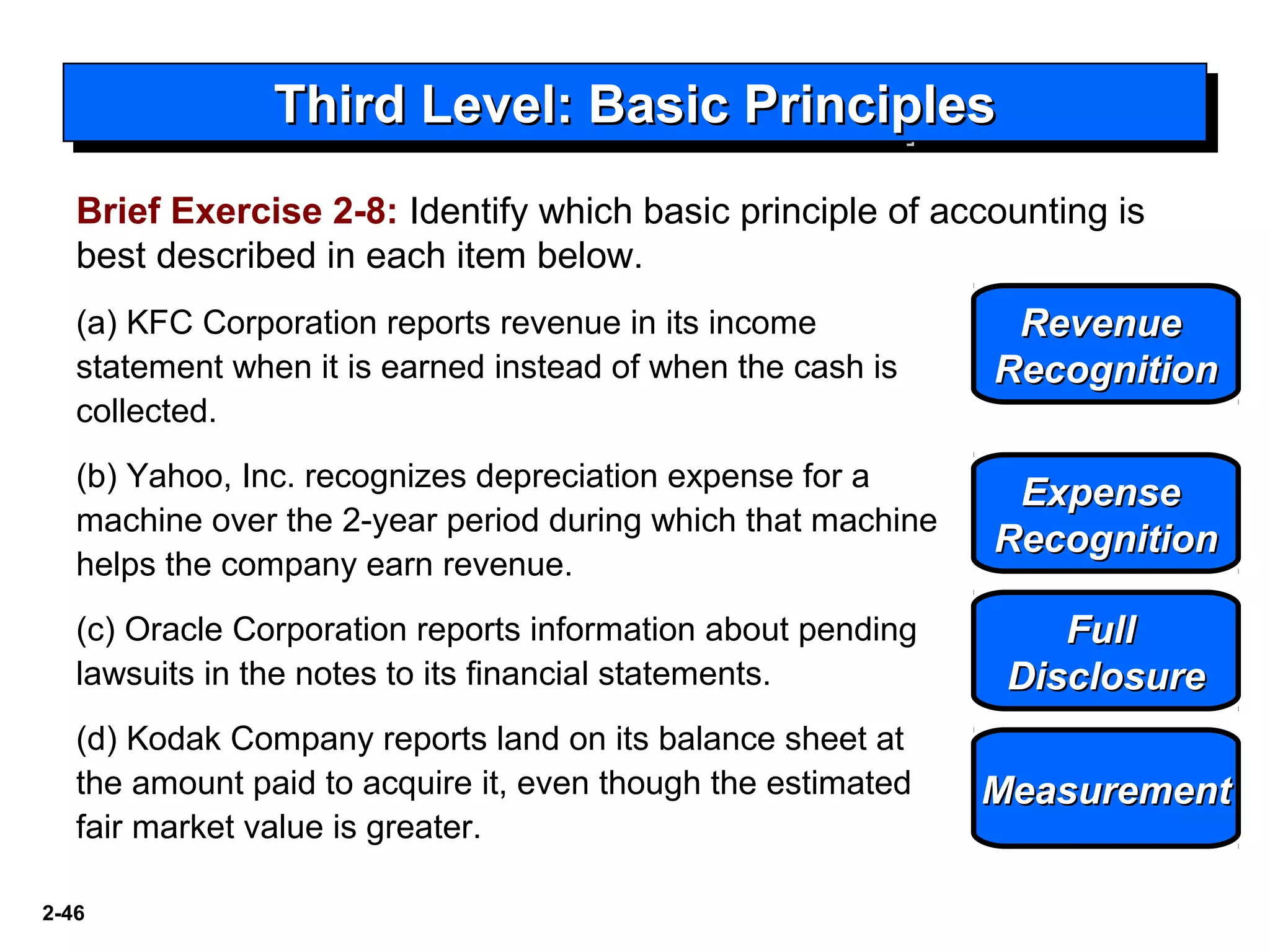 Third Level: Basic Principles

Brief Exercise 2-8: Identify which basic principle of accounting is best described in each item below.

(a) KFC Corporation reports revenue in its income statement when it is earned instead of when the cash is collected.

Revenue Recognition

(b) Yahoo, Inc. recognizes depreciation expense for a machine over the 2-year period during which that machine helps the company earn revenue.

Expense Recognition

(c) Oracle Corporation reports information about pending lawsuits in the notes to its financial statements.

Full Disclosure

(d) Kodak Company reports land on its balance sheet at the amount paid to acquire it, even though the estimated fair market value is greater.

Measurement

2-46